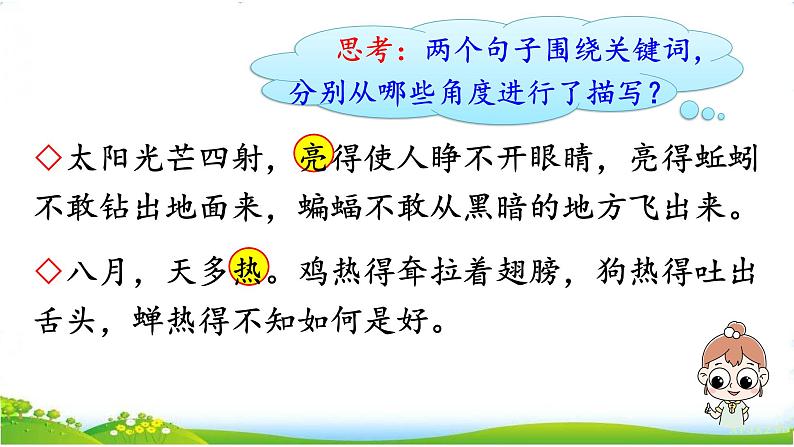 思考：两个句子围绕关键词，分别从哪些角度进行了描写？

◇太阳光芒四射，亮得使人睁不开眼睛，亮得蚯蚓不敢钻出地面来，蝙蝠不敢从黑暗的地方飞出来。

◇八月，天多热。鸡热得耷拉着翅膀，狗热得吐出舌头，蝉热得不知如何是好。